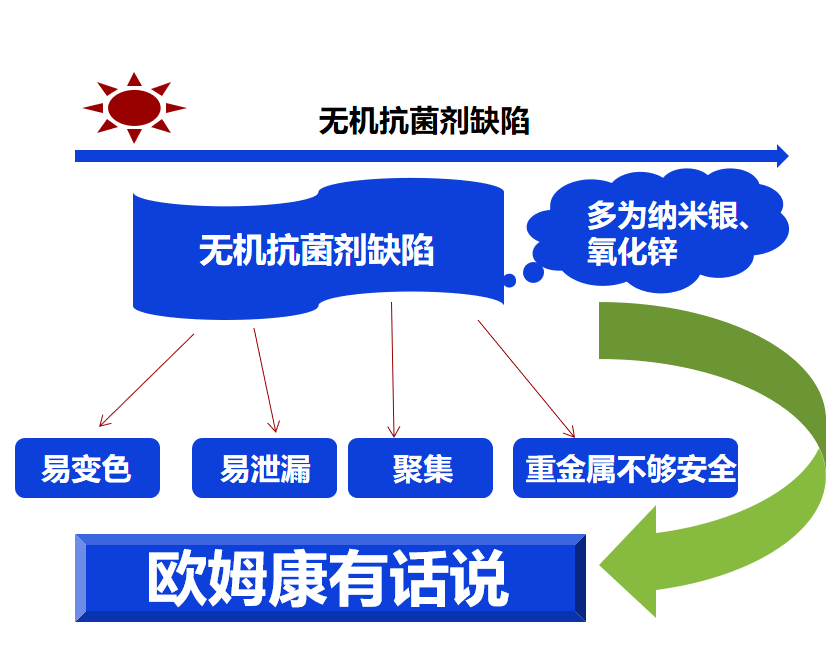 无机抗菌剂缺陷

无机抗菌剂缺陷

多为纳米银、氧化锌

易变色

易泄漏

聚集

重金属不够安全

欧姆康有话说